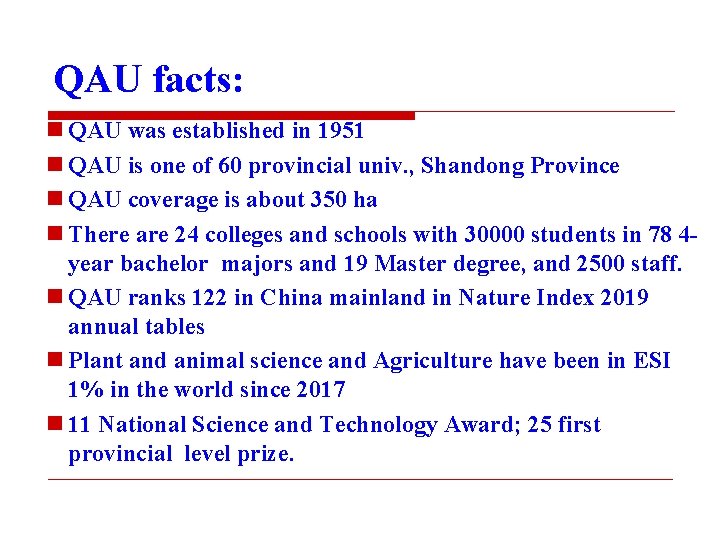 QAU facts:

QAU was established in 1951

QAU is one of 60 provincial univ., Shandong Province

QAU coverage is about 350 ha

There are 24 colleges and schools with 30000 students in 78 4-year bachelor majors and 19 Master degree, and 2500 staff.

QAU ranks 122 in China mainland in Nature Index 2019 annual tables

Plant and animal science and Agriculture have been in ESI 1% in the world since 2017

11 National Science and Technology Award; 25 first provincial level prize.